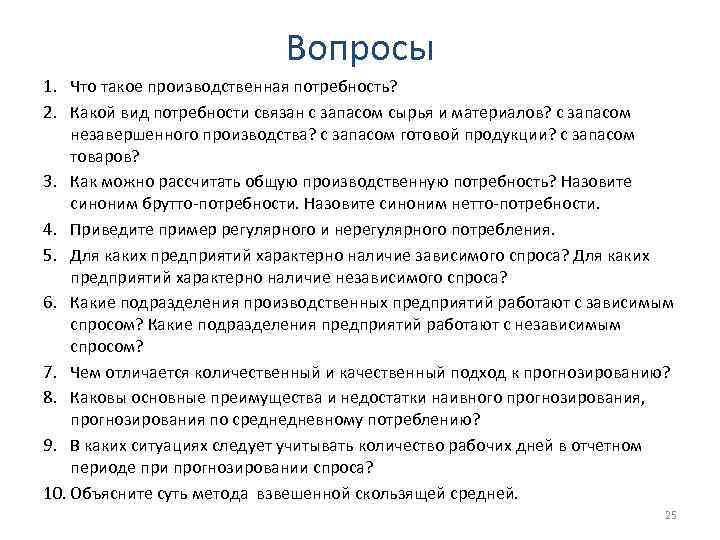 Вопросы

1. Что такое производственная потребность?
2. Какой вид потребности связан с запасом сырья и материалов? с запасом незавершенного производства? с запасом готовой продукции? с запасом товаров?
3. Как можно рассчитать общую производственную потребность? Назовите синоним брутто-потребности. Назовите синоним нетто-потребности.
4. Приведите пример регулярного и нерегулярного потребления.
5. Для каких предприятий характерно наличие зависимого спроса? Для каких предприятий характерно наличие независимого спроса?
6. Какие подразделения производственных предприятий работают с зависимым спросом? Какие подразделения предприятий работают с независимым спросом?
7. Чем отличается количественный и качественный подход к прогнозированию?
8. Каковы основные преимущества и недостатки наивного прогнозирования, прогнозирования по среднедневному потреблению?
9. В каких ситуациях следует учитывать количество рабочих дней в отчетном периоде при прогнозировании спроса?
10. Объясните суть метода взвешенной скользящей средней.

25